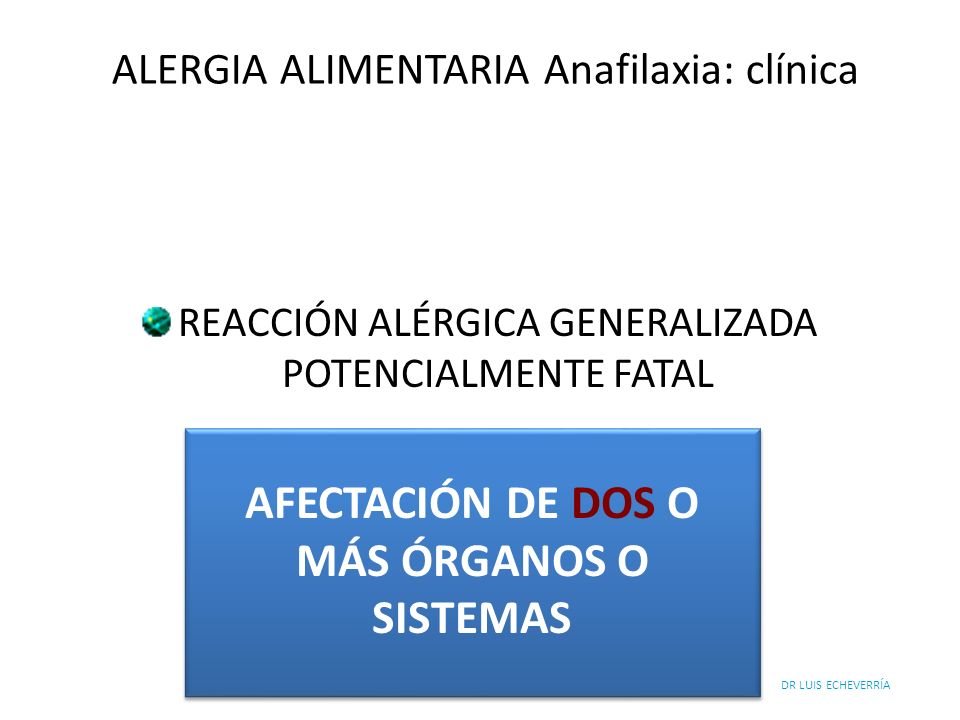 ALERGIA ALIMENTARIA Anafilaxia: clínica

REACCIÓN ALÉRGICA GENERALIZADA POTENCIALMENTE FATAL

AFECTACIÓN DE DOS O MÁS ÓRGANOS O SISTEMAS

DR LUIS ECHEVERRÍA